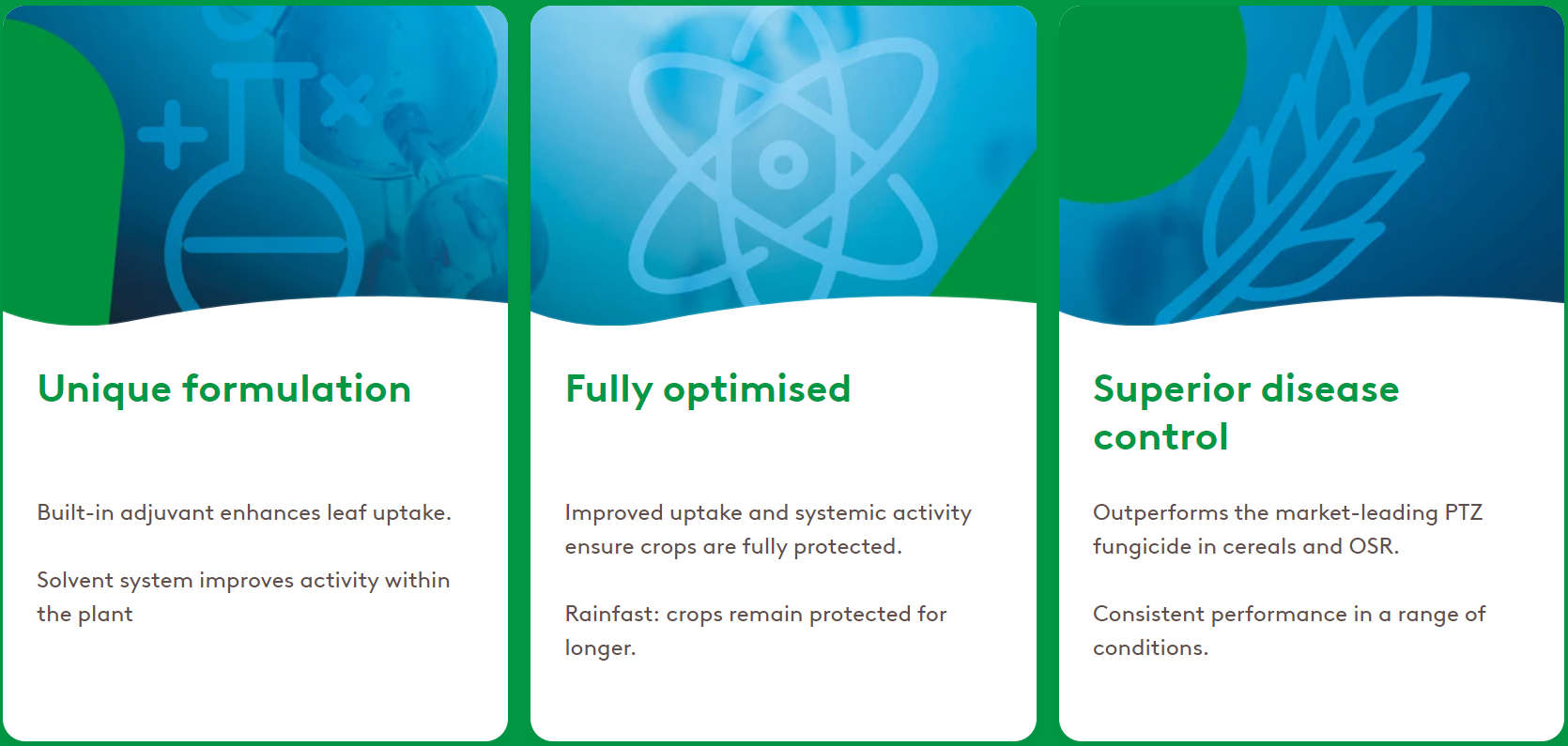 Unique formulation

Built-in adjuvant enhances leaf uptake.

Solvent system improves activity within the plant

Fully optimised

Improved uptake and systemic activity ensure crops are fully protected.

Rainfast: crops remain protected for longer.

Superior disease control

Outperforms the market-leading PTZ fungicide in cereals and OSR.

Consistent performance in a range of conditions.